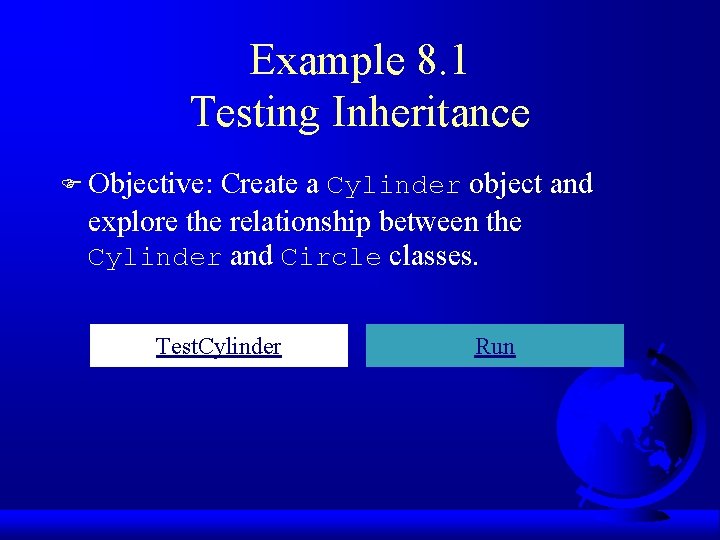 Example 8.1
Testing Inheritance

Objective: Create a Cylinder object and explore the relationship between the Cylinder and Circle classes.

TestCylinder

Run